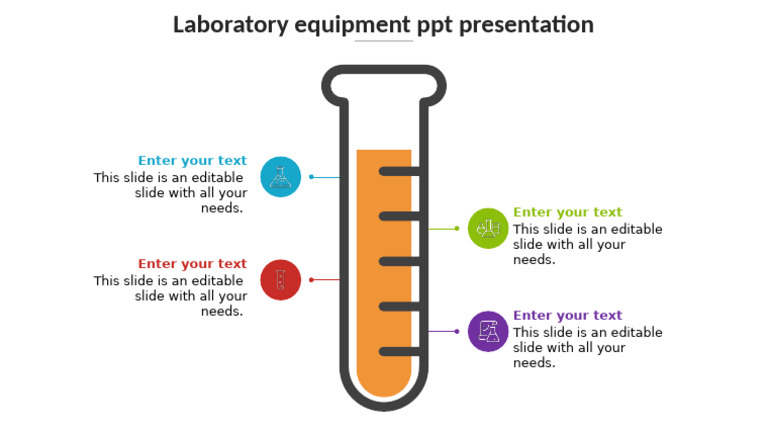 Laboratory equipment ppt presentation

Enter your text
This slide is an editable slide with all your needs.

Enter your text
This slide is an editable slide with all your needs.

Enter your text
This slide is an editable slide with all your needs.

Enter your text
This slide is an editable slide with all your needs.